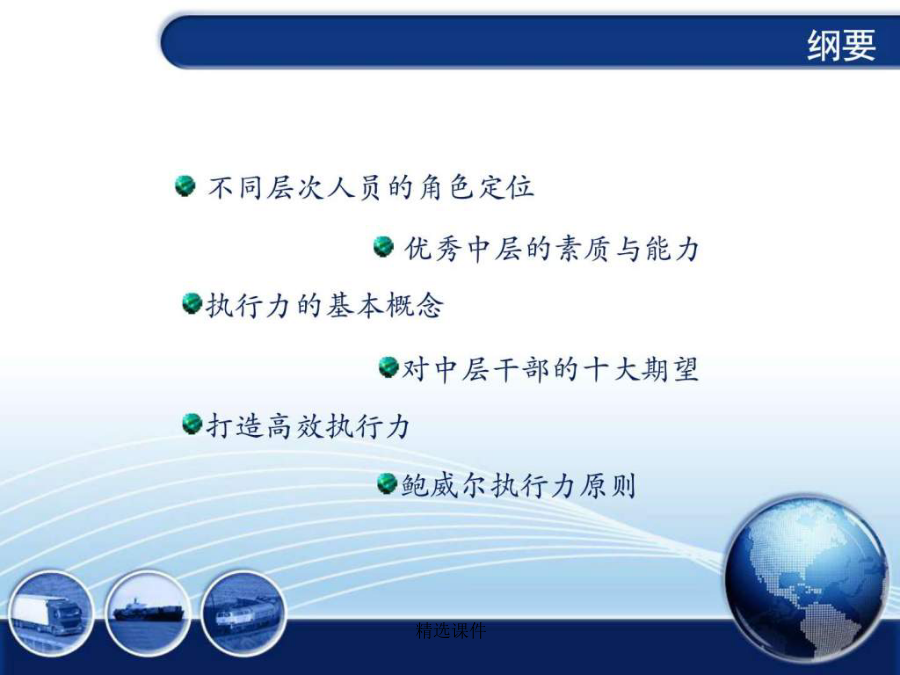 纲要

不同层次人员的角色定位

优秀中层的素质与能力

执行力的基本概念

对中层干部的十大期望

打造高效执行力

鲍威尔执行力原则

精选课件